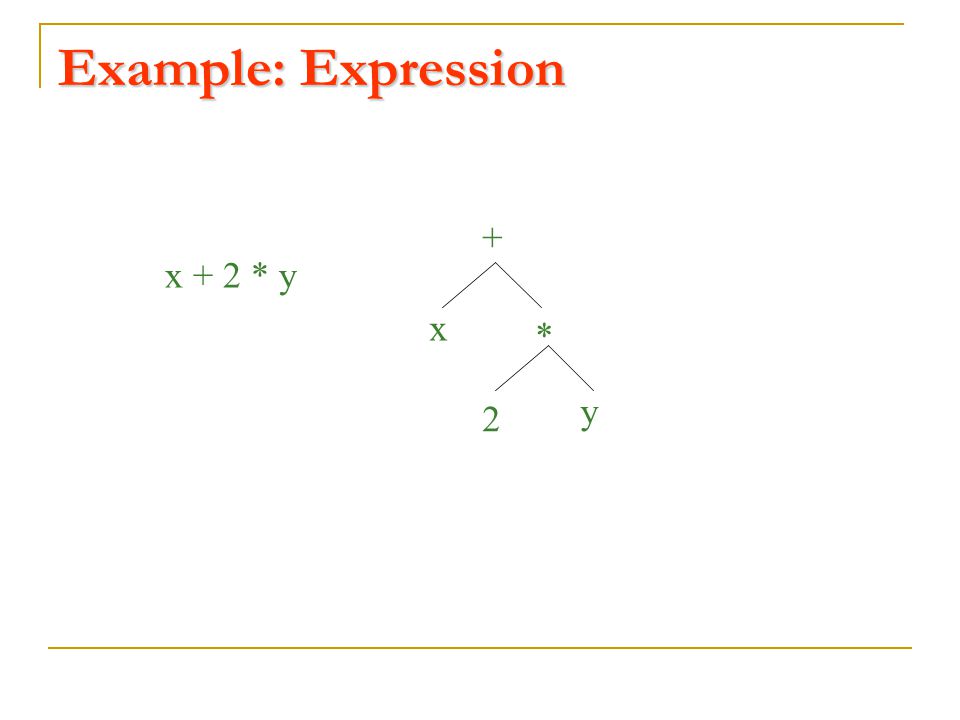 Example: Expression

x + 2 * y

+

x

*

2

y